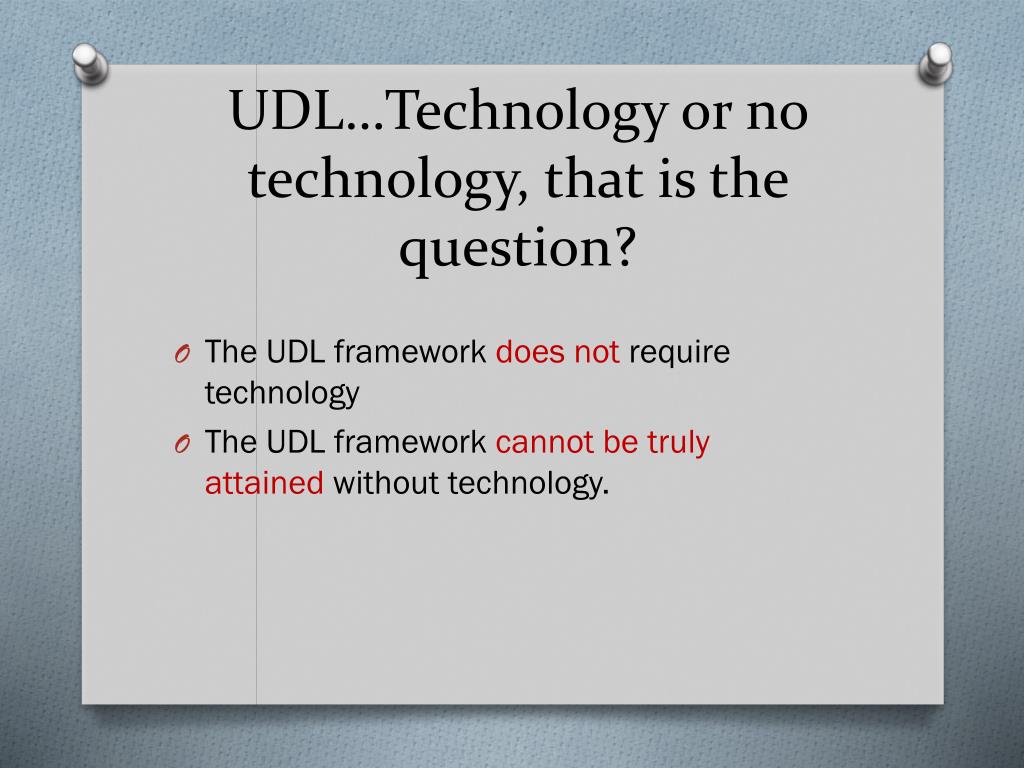 UDL…Technology or no technology, that is the question?

O The UDL framework does not require technology

O The UDL framework cannot be truly attained without technology.